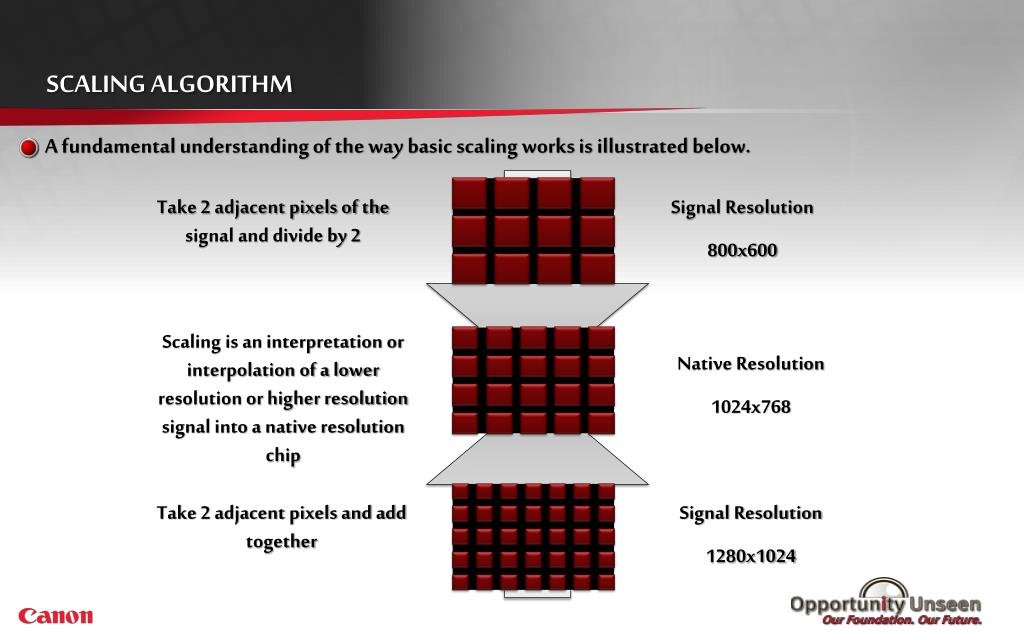 SCALING ALGORITHM

A fundamental understanding of the way basic scaling works is illustrated below.

Take 2 adjacent pixels of the signal and divide by 2

Signal Resolution

800x600

Scaling is an interpretation or interpolation of a lower resolution or higher resolution signal into a native resolution chip

Native Resolution

1024x768

Take 2 adjacent pixels and add together

Signal Resolution

1280x1024

Canon

Opportunity Unseen
Our Foundation. Our Future.